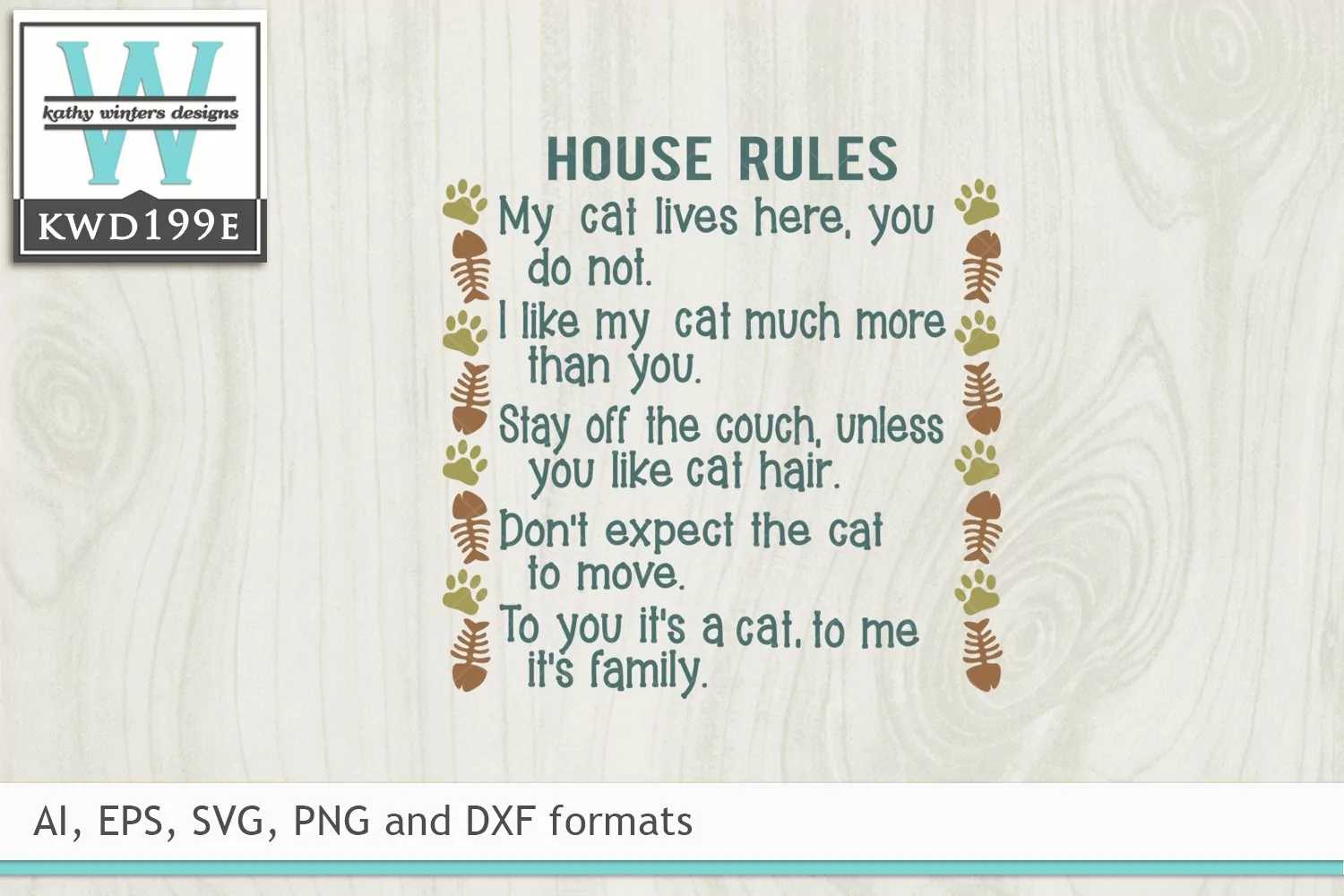 W
kathy winters designs
KWD199E

HOUSE RULES
My cat lives here, you do not.
I like my cat much more than you.
Stay off the couch, unless you like cat hair.
Don't expect the cat to move.
To you it's a cat, to me it's family.

AI, EPS, SVG, PNG and DXF formats